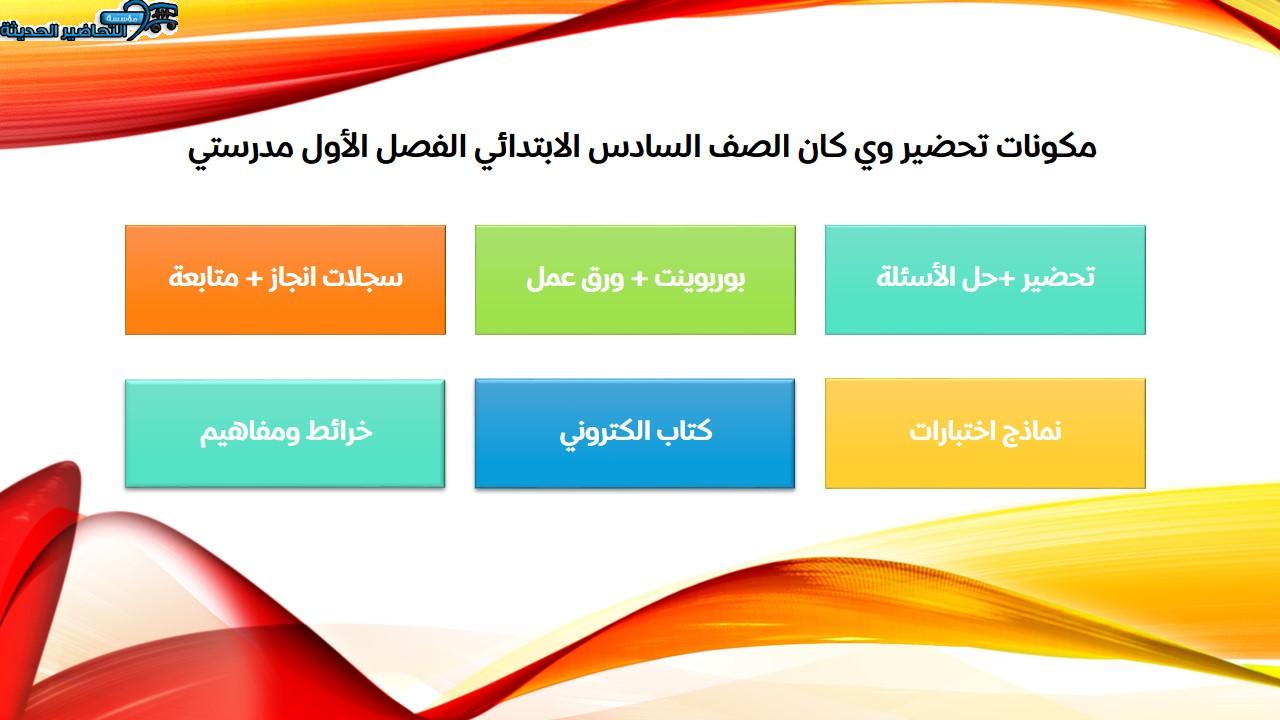 مؤسسة التحاضير الحديثة

مكونات تحضير وي كان الصف السادس الابتدائي الفصل الأول مدرستي

تحضير +حل الأسئلة

بوربوينت + ورق عمل

سجلات انجاز + متابعة

نماذج اختبارات

كتاب الكتروني

خرائط ومفاهيم